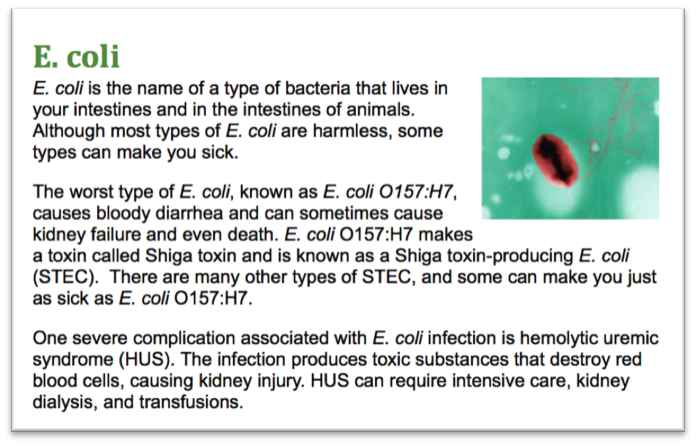 E. coli

E. coli is the name of a type of bacteria that lives in your intestines and in the intestines of animals. Although most types of E. coli are harmless, some types can make you sick.

The worst type of E. coli, known as E. coli O157:H7, causes bloody diarrhea and can sometimes cause kidney failure and even death. E. coli O157:H7 makes a toxin called Shiga toxin and is known as a Shiga toxin-producing E. coli (STEC). There are many other types of STEC, and some can make you just as sick as E. coli O157:H7.

One severe complication associated with E. coli infection is hemolytic uremic syndrome (HUS). The infection produces toxic substances that destroy red blood cells, causing kidney injury. HUS can require intensive care, kidney dialysis, and transfusions.